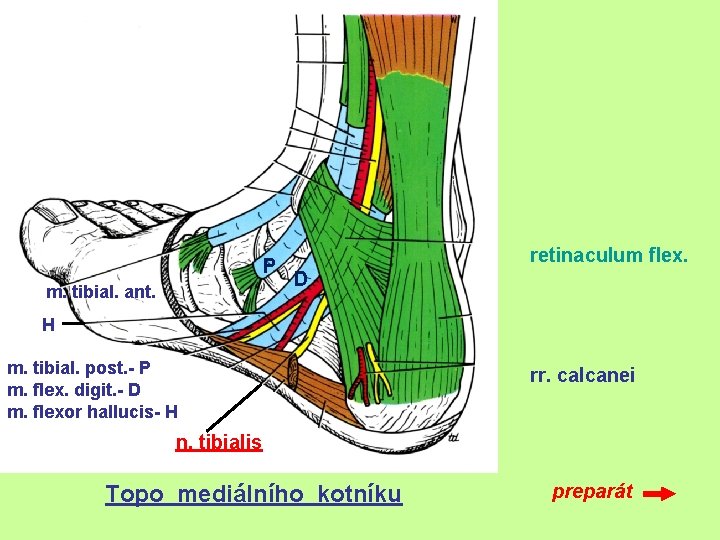 P
D

m. tibial. ant.

H

m. tibial. post.- P
m. flex. digit.- D
m. flexor hallucis- H

n. tibialis

retinaculum flex.

rr. calcanei

Topo mediálního kotníku

preparát